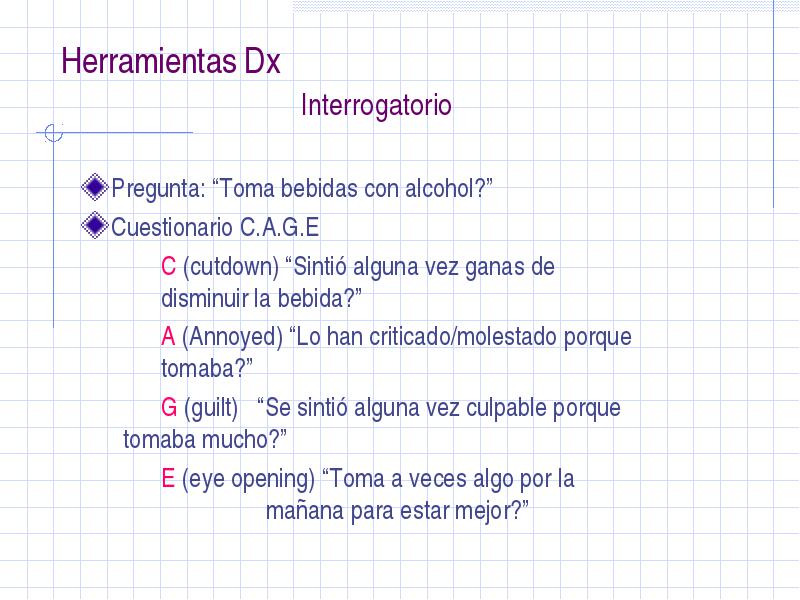 Herramientas Dx

Interrogatorio

Pregunta: “Toma bebidas con alcohol?”

Cuestionario C.A.G.E

C (cutdown) “Sintió alguna vez ganas de disminuir la bebida?”

A (Annoyed) “Lo han criticado/molestado porque tomaba?”

G (guilt) “Se sintió alguna vez culpable porque tomaba mucho?”

E (eye opening) “Toma a veces algo por la mañana para estar mejor?”